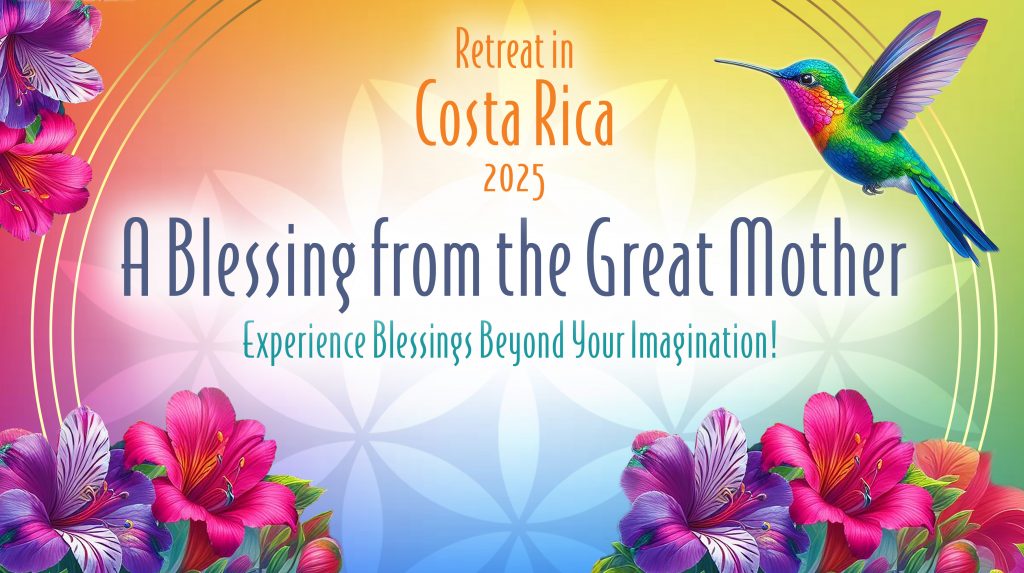 Retreat in
Costa Rica
2025

A Blessing from the Great Mother

Experience Blessings Beyond Your Imagination!